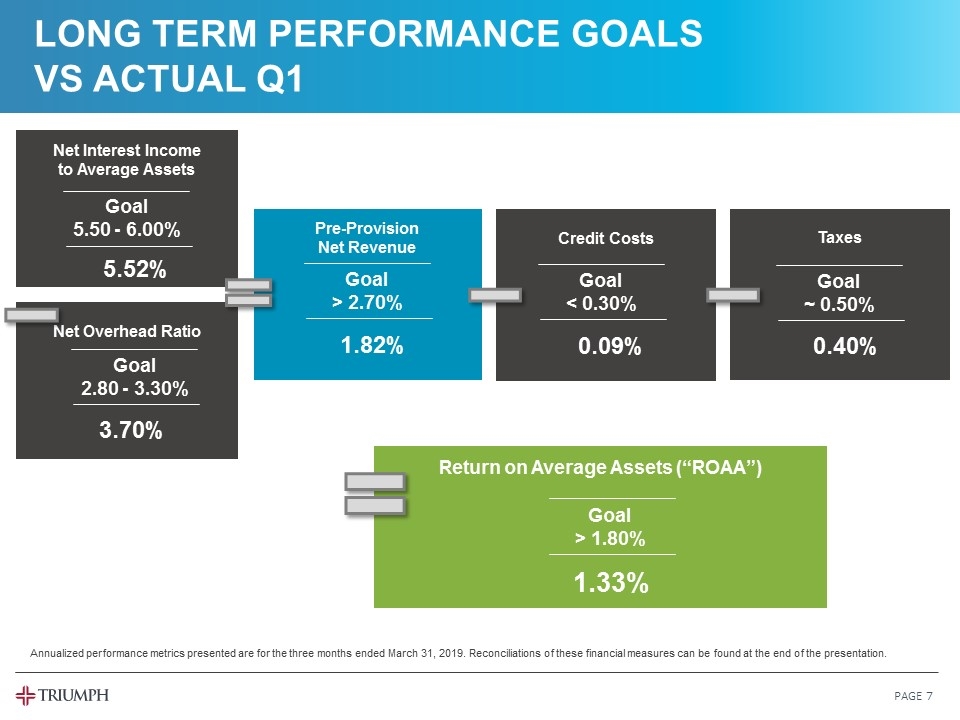 LONG TERM PERFORMANCE GOALS VS ACTUAL Q1

Net Interest Income to Average Assets

Goal
5.50 - 6.00%

5.52%

Net Overhead Ratio

Goal
2.80 - 3.30%

3.70%

Pre-Provision Net Revenue

Goal
> 2.70%

1.82%

Credit Costs

Goal
< 0.30%

0.09%

Taxes

Goal
~ 0.50%

0.40%

Return on Average Assets (“ROAA”)

Goal
> 1.80%

1.33%

Annualized performance metrics presented are for the three months ended March 31, 2019. Reconciliations of these financial measures can be found at the end of the presentation.

TRIUMPH

PAGE 7